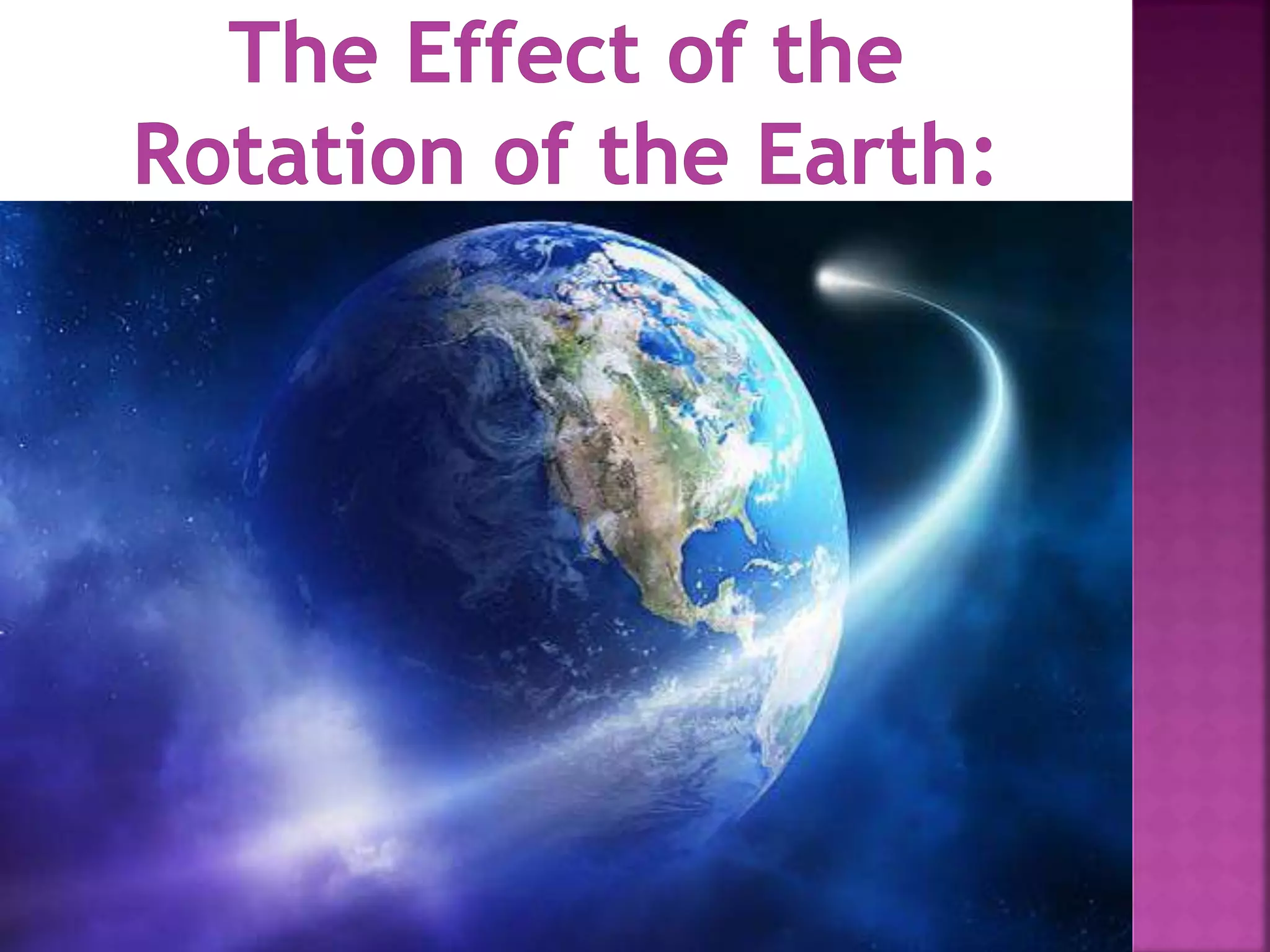 The Effect of the Rotation of the Earth: